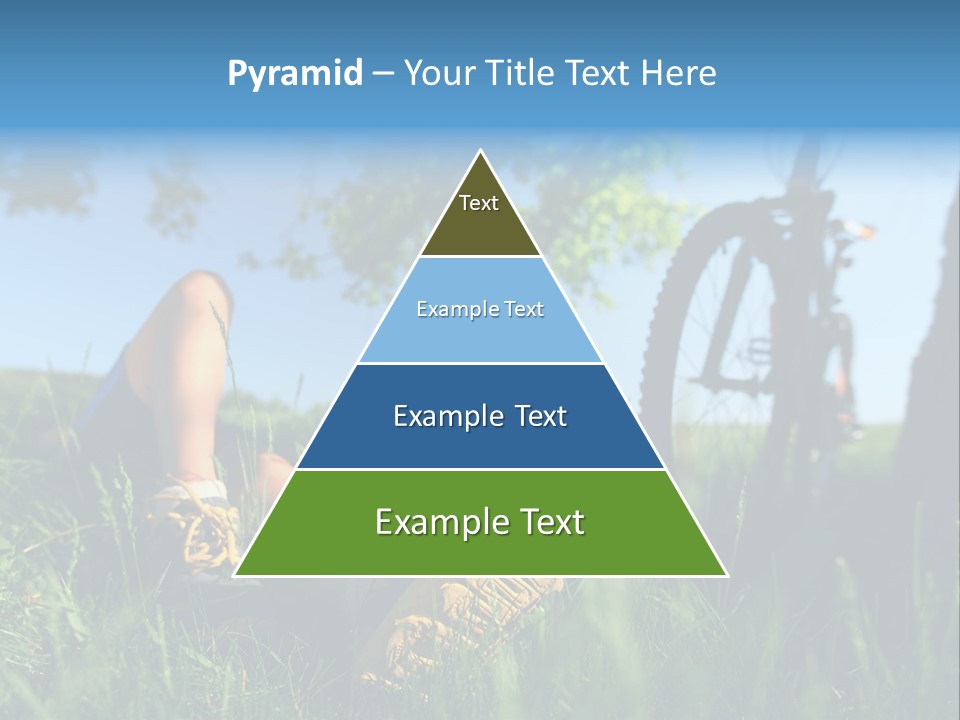 Pyramid – Your Title Text Here

Text

Example Text

Example Text

Example Text